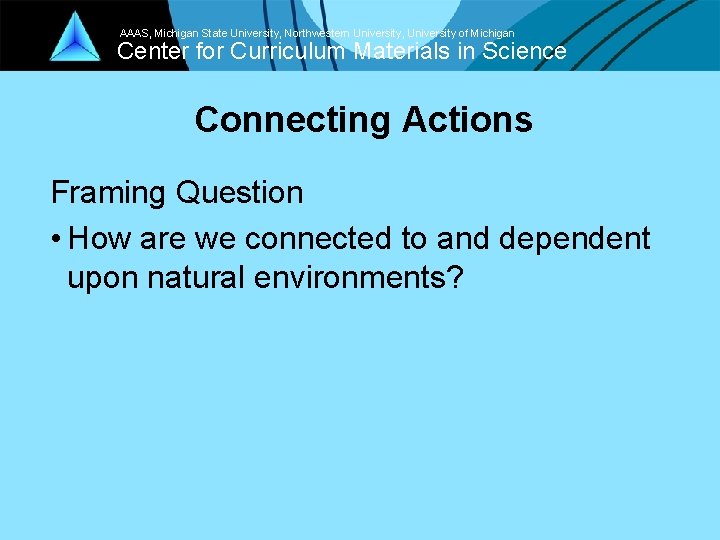 AAAS, Michigan State University, Northwestern University, University of Michigan
Center for Curriculum Materials in Science

Connecting Actions

Framing Question

• How are we connected to and dependent upon natural environments?